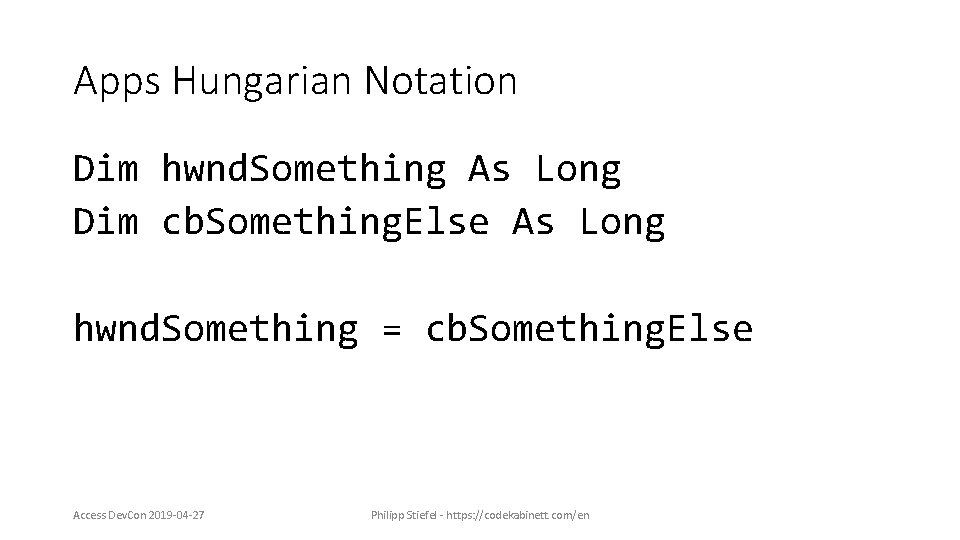 Apps Hungarian Notation

Dim hwndSomething As Long
Dim cbSomethingElse As Long

hwndSomething = cbSomethingElse

Access DevCon 2019-04-27

Philipp Stiefel - https://codekabinett.com/en